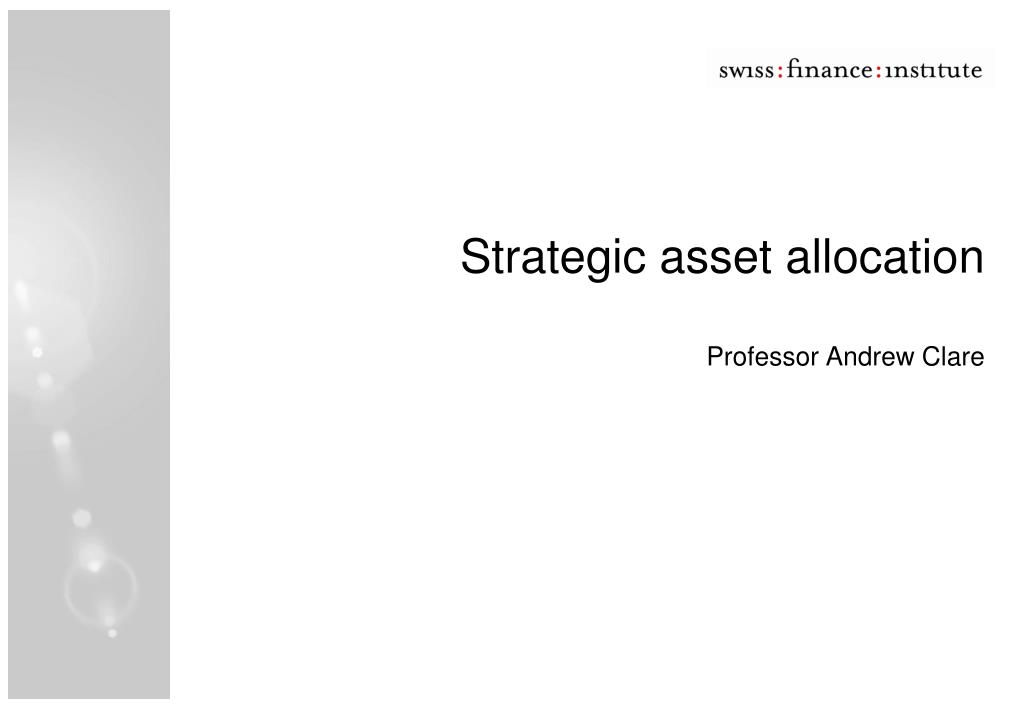 swiss:finance:institute

Strategic asset allocation

Professor Andrew Clare